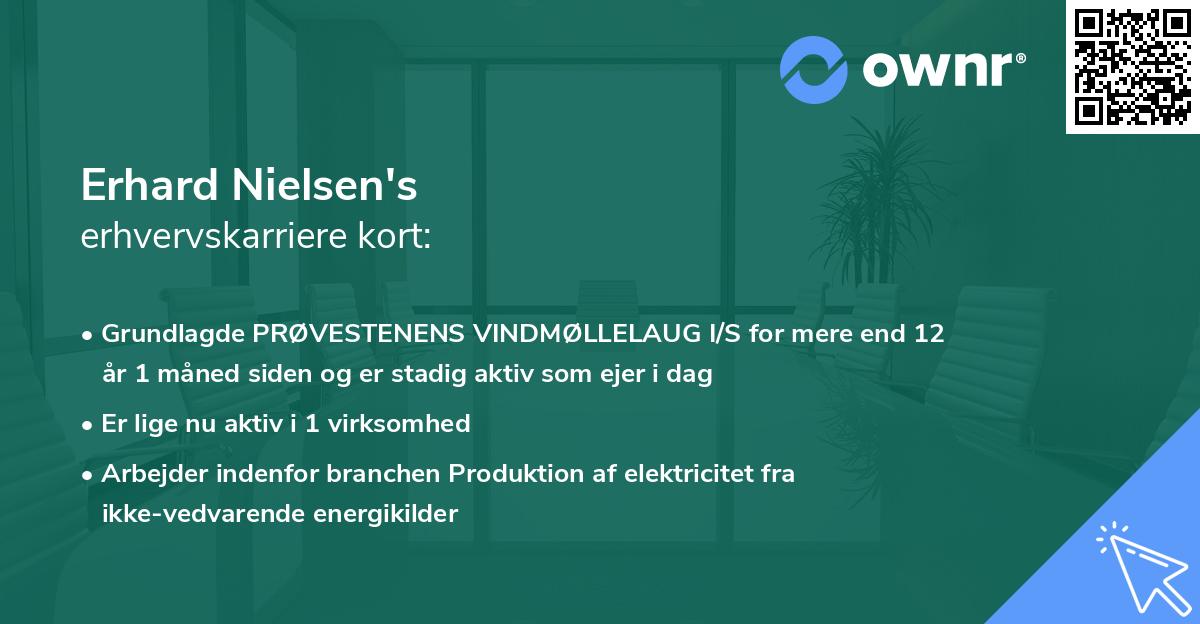 ownr®

Erhard Nielsen's
erhvervskarriere kort:

• Grundlagde PRØVESTENENS VINDMØLLELAUG I/S for mere end 12 år 1 måned siden og er stadig aktiv som ejer i dag

• Er lige nu aktiv i 1 virksomhed

• Arbejder indenfor branchen Produktion af elektricitet fra ikke-vedvarende energikilder